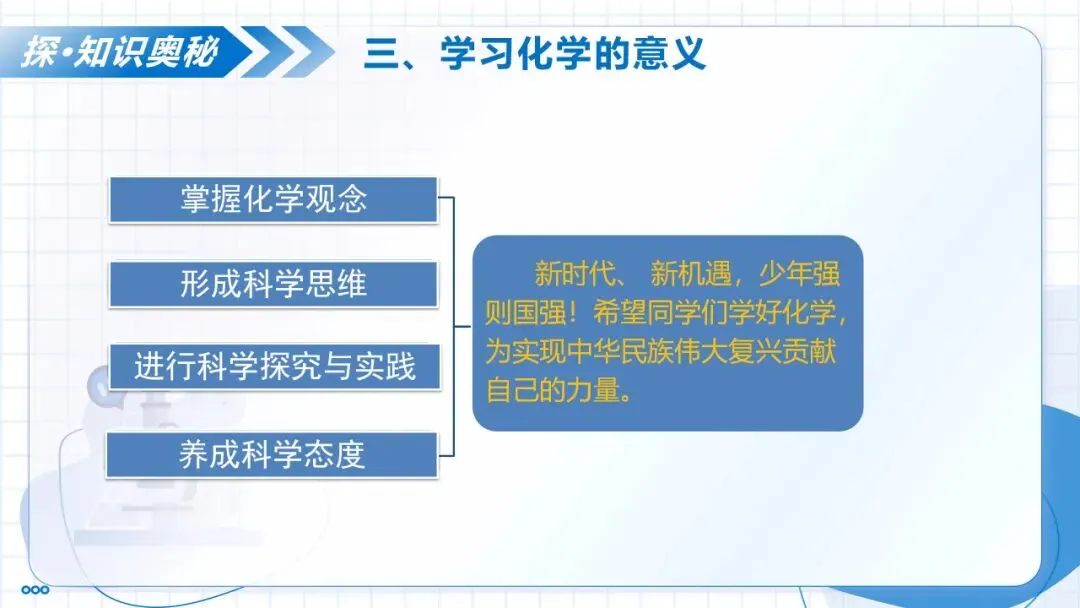 探·知识奥秘

三、学习化学的意义

掌握化学观念

形成科学思维

进行科学探究与实践

养成科学态度

新时代、 新机遇，少年强则国强！希望同学们学好化学，为实现中华民族伟大复兴贡献自己的力量。